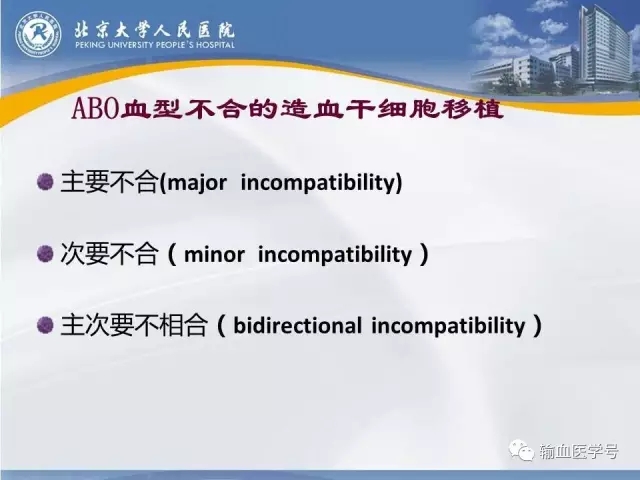 北京大学人民医院
PEKING UNIVERSITY PEOPLE'S HOSPITAL

ABO血型不合的造血干细胞移植

主要不合(major incompatibility)

次要不合（minor incompatibility）

主次要不相合（bidirectional incompatibility）

输血医学号